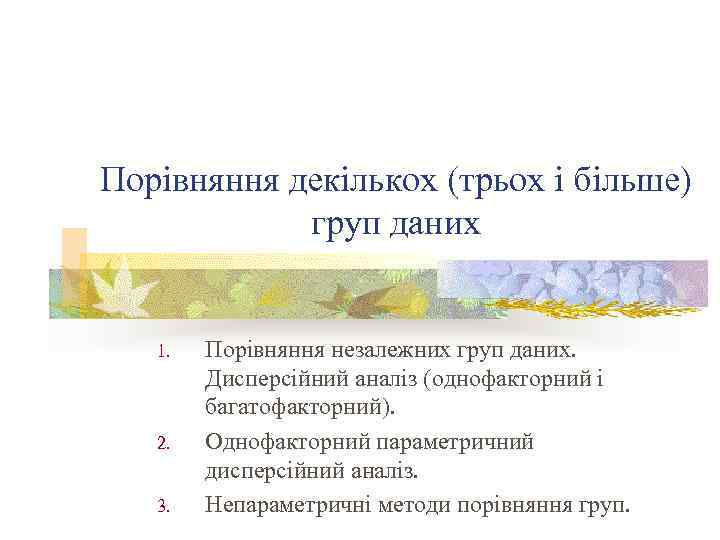 Порівняння декількох (трьох і більше) груп даних

1. Порівняння незалежних груп даних. Дисперсійний аналіз (однофакторний і багатофакторний).
2. Однофакторний параметричний дисперсійний аналіз.
3. Непараметричні методи порівняння груп.